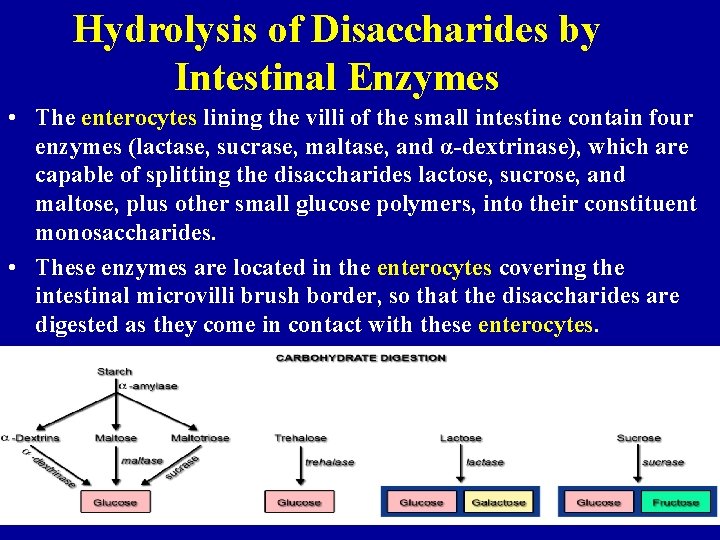 Hydrolysis of Disaccharides by Intestinal Enzymes

• The enterocytes lining the villi of the small intestine contain four enzymes (lactase, sucrase, maltase, and α-dextrinase), which are capable of splitting the disaccharides lactose, sucrose, and maltose, plus other small glucose polymers, into their constituent monosaccharides.

• These enzymes are located in the enterocytes covering the intestinal microvilli brush border, so that the disaccharides are digested as they come in contact with these enterocytes.

CARBOHYDRATE DIGESTION

Starch
α -amylase
α -Dextrins
Maltose
Maltotriose
α -dextrinase
maltase
sucrase
Glucose

Trehalose
trehalase
Glucose

Lactose
lactase
Glucose
Galactose

Sucrose
sucrase
Glucose
Fructose